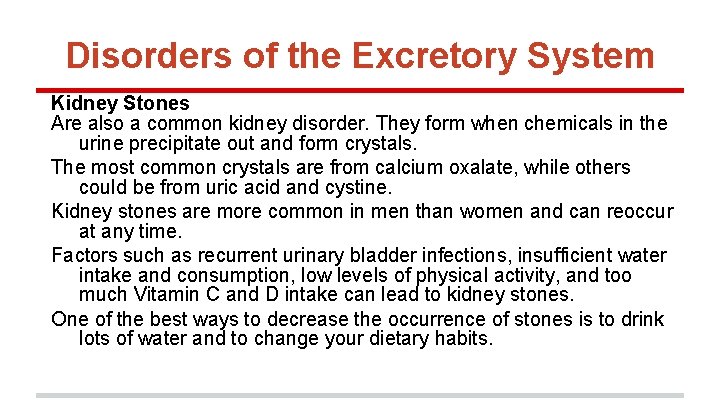 Disorders of the Excretory System

Kidney Stones

Are also a common kidney disorder. They form when chemicals in the urine precipitate out and form crystals.

The most common crystals are from calcium oxalate, while others could be from uric acid and cystine.

Kidney stones are more common in men than women and can reoccur at any time.

Factors such as recurrent urinary bladder infections, insufficient water intake and consumption, low levels of physical activity, and too much Vitamin C and D intake can lead to kidney stones.

One of the best ways to decrease the occurrence of stones is to drink lots of water and to change your dietary habits.